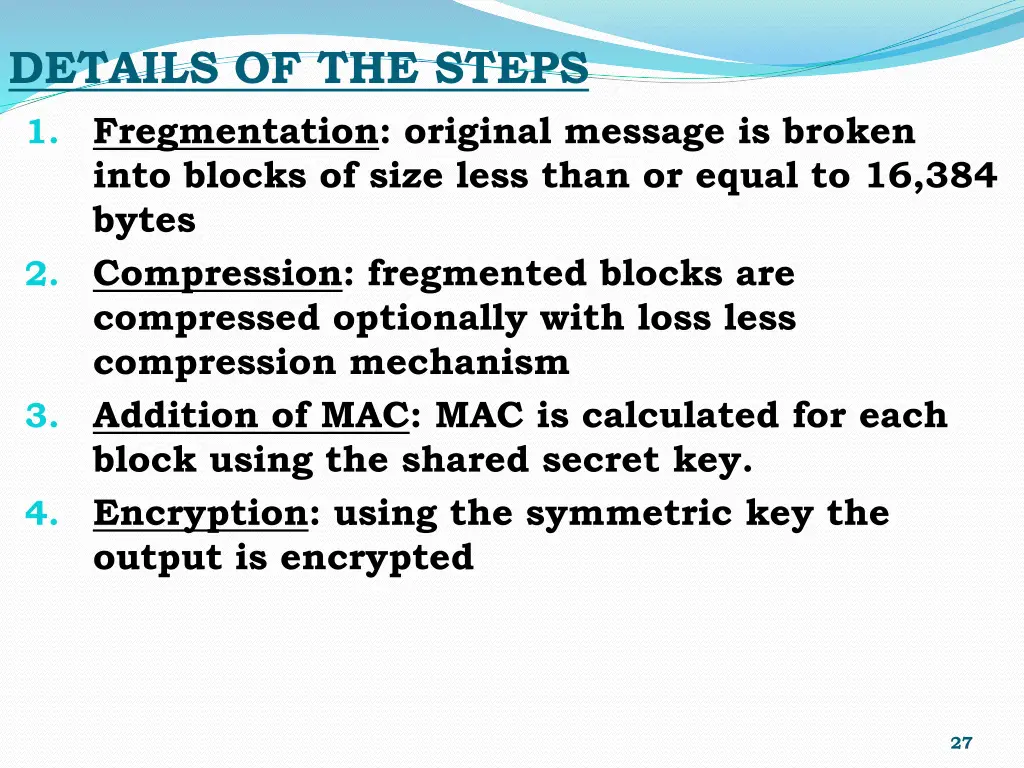 DETAILS OF THE STEPS

1. Fregmentation: original message is broken into blocks of size less than or equal to 16,384 bytes
2. Compression: fregmented blocks are compressed optionally with loss less compression mechanism
3. Addition of MAC: MAC is calculated for each block using the shared secret key.
4. Encryption: using the symmetric key the output is encrypted

27